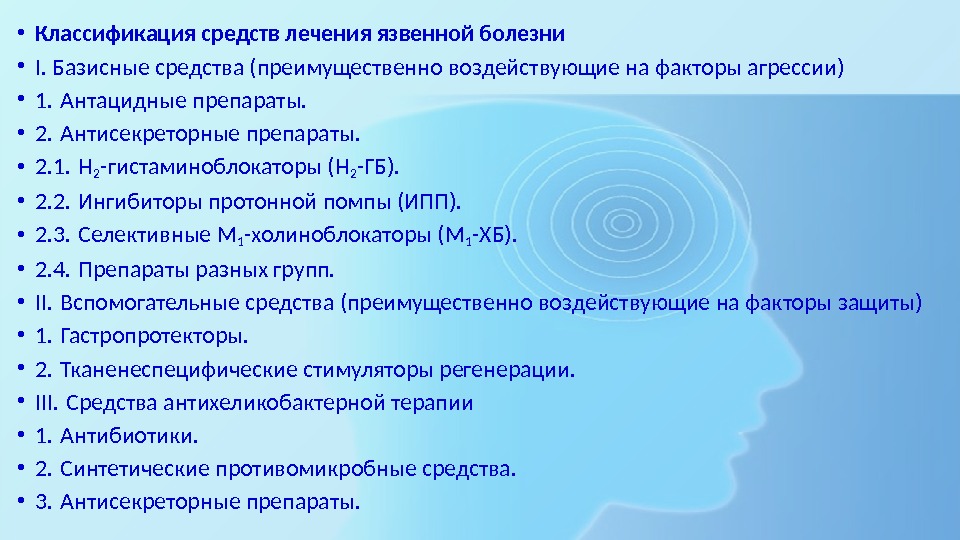 • Классификация средств лечения язвенной болезни
• I. Базисные средства (преимущественно воздействующие на факторы агрессии)
• 1. Антацидные препараты.
• 2. Антисекреторные препараты.
• 2.1. $H_2$-гистаминоблокаторы ($H_2$-ГБ).
• 2.2. Ингибиторы протонной помпы (ИПП).
• 2.3. Селективные $M_1$-холиноблокаторы ($M_1$-ХБ).
• 2.4. Препараты разных групп.
• II. Вспомогательные средства (преимущественно воздействующие на факторы защиты)
• 1. Гастропротекторы.
• 2. Тканенеспецифические стимуляторы регенерации.
• III. Средства антихеликобактерной терапии
• 1. Антибиотики.
• 2. Синтетические противомикробные средства.
• 3. Антисекреторные препараты.